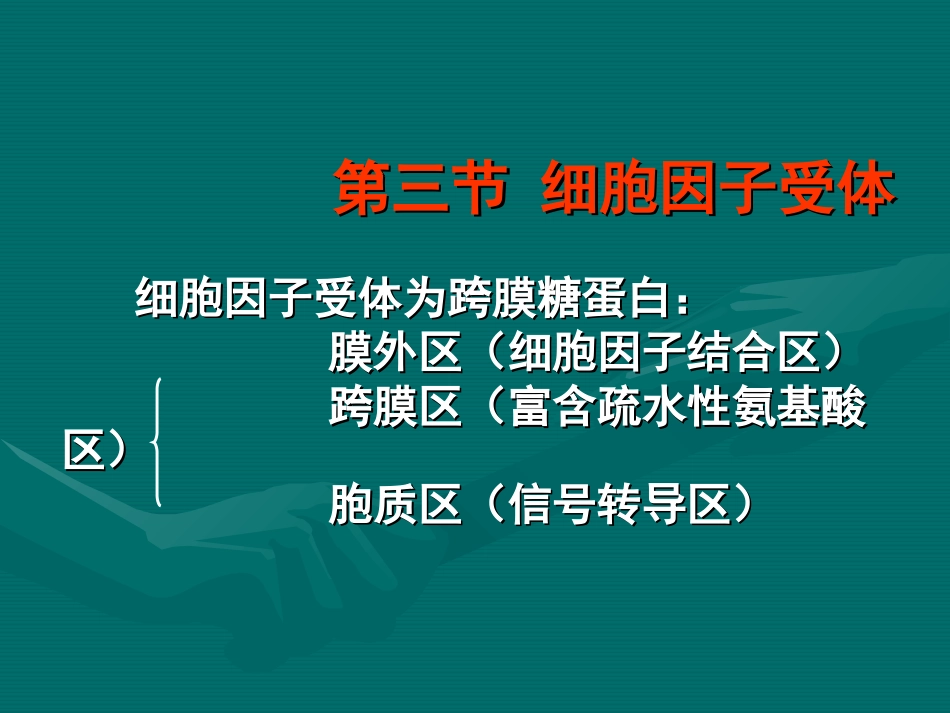 第三节 细胞因子受体

细胞因子受体为跨膜糖蛋白：

膜外区（细胞因子结合区）

跨膜区（富含疏水性氨基酸区）

胞质区（信号转导区）